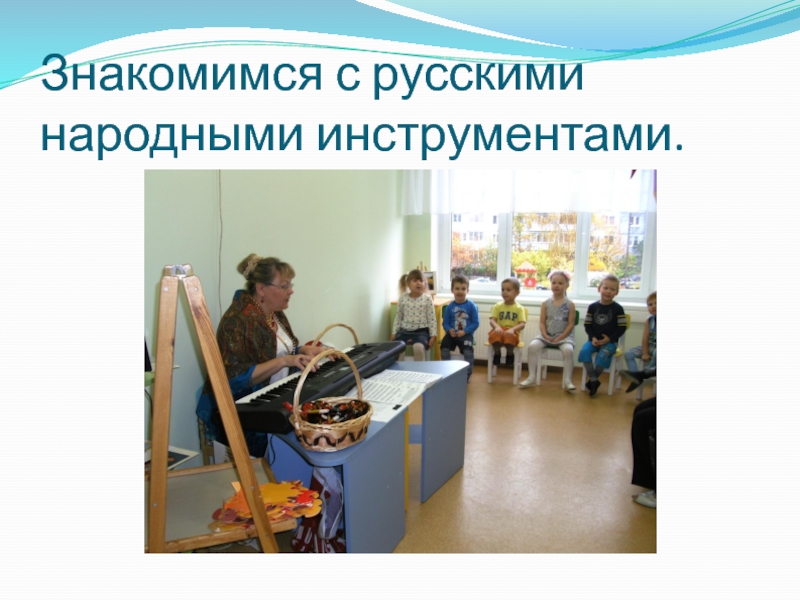 Знакомимся с русскими народными инструментами.

GAP